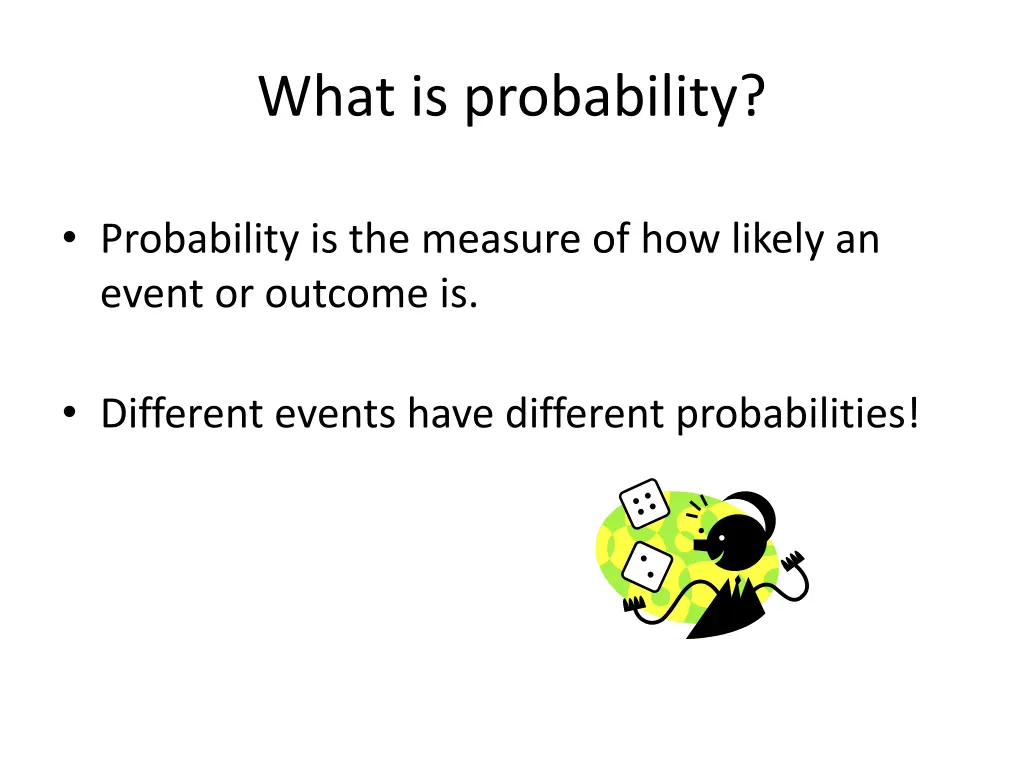 What is probability?

• Probability is the measure of how likely an event or outcome is.

• Different events have different probabilities!